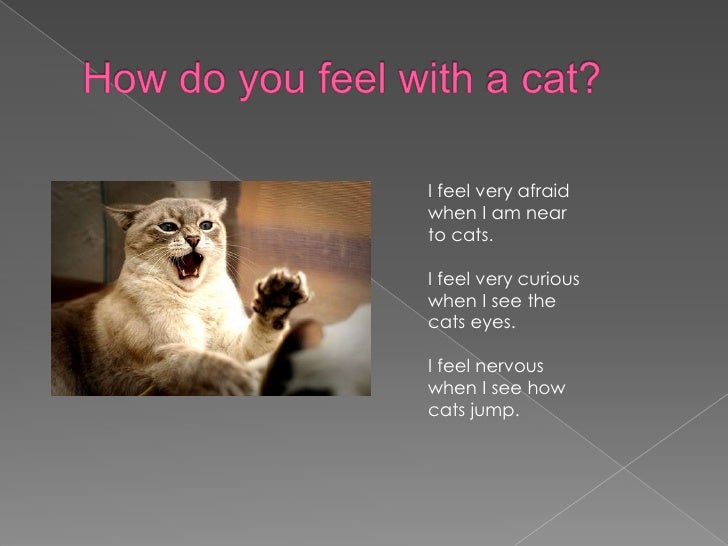 How do you feel with a cat?

I feel very afraid when I am near to cats.

I feel very curious when I see the cats eyes.

I feel nervous when I see how cats jump.